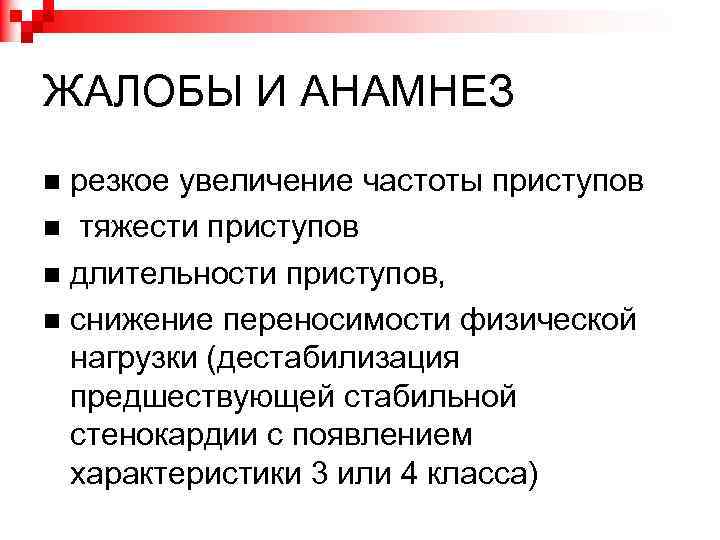 ЖАЛОБЫ И АНАМНЕЗ

■ резкое увеличение частоты приступов
■ тяжести приступов
■ длительности приступов,
■ снижение переносимости физической нагрузки (дестабилизация предшествующей стабильной стенокардии с появлением характеристики 3 или 4 класса)